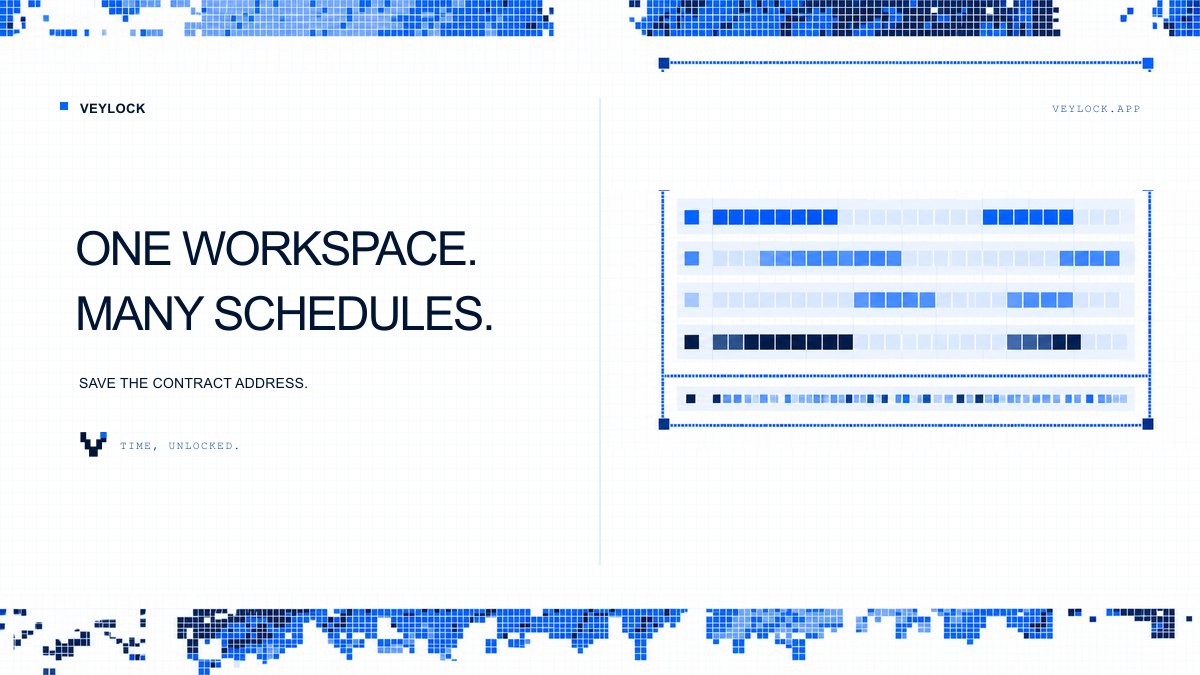 VEYLOCK

VEYLOCK.APP

ONE WORKSPACE.
MANY SCHEDULES.

SAVE THE CONTRACT ADDRESS.

TIME, UNLOCKED.